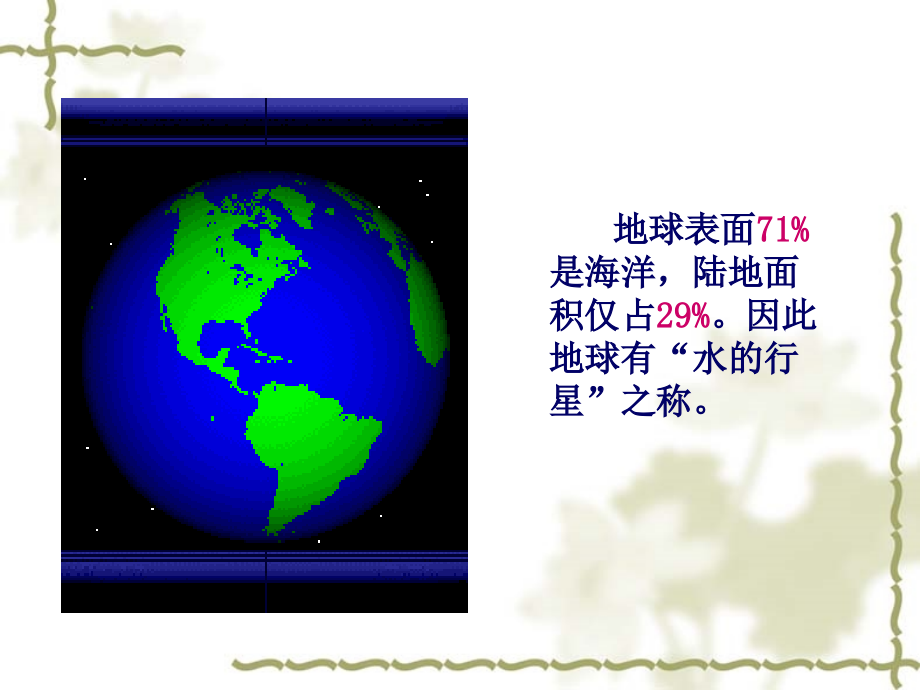 地球表面71%是海洋，陆地面积仅占29%。因此地球有“水的行星”之称。